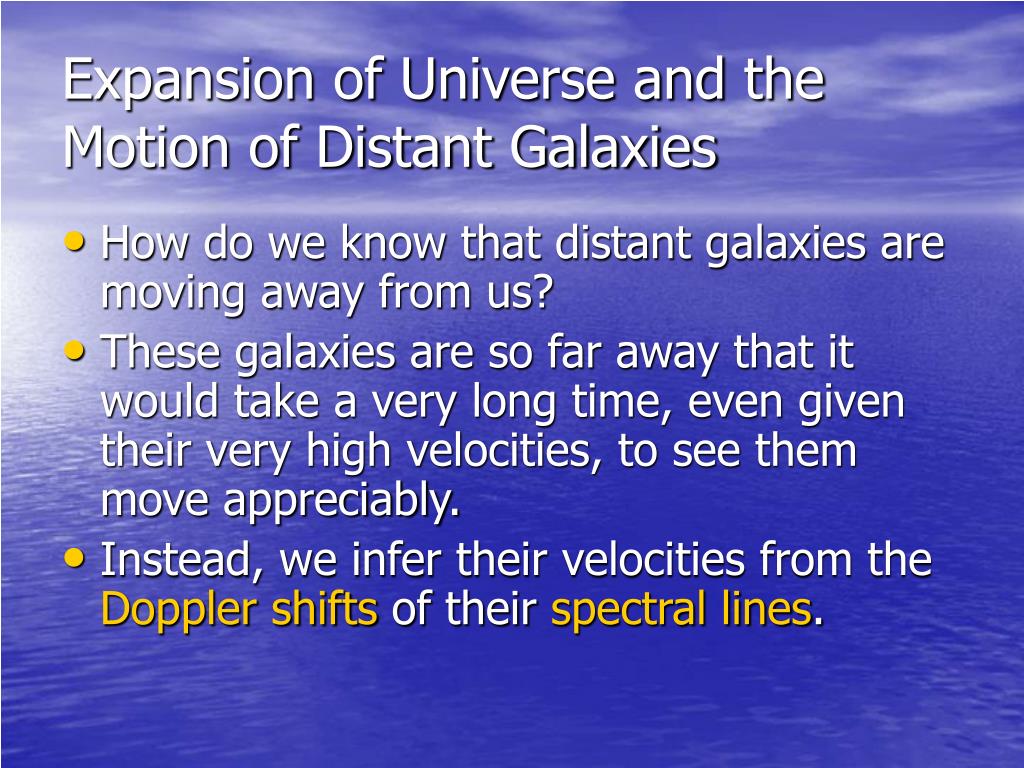 Expansion of Universe and the Motion of Distant Galaxies

• How do we know that distant galaxies are moving away from us?
• These galaxies are so far away that it would take a very long time, even given their very high velocities, to see them move appreciably.
• Instead, we infer their velocities from the Doppler shifts of their spectral lines.